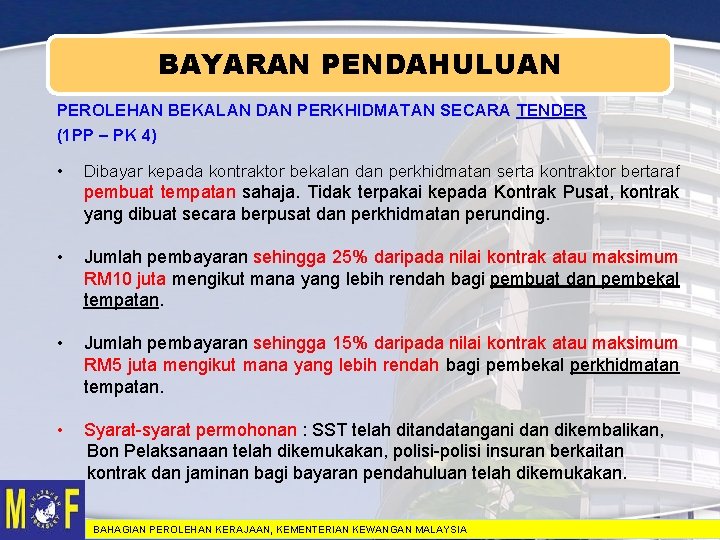 BAYARAN PENDAHULUAN

PEROLEHAN BEKALAN DAN PERKHIDMATAN SECARA TENDER (1PP – PK 4)

• Dibayar kepada kontraktor bekalan dan perkhidmatan serta kontraktor bertaraf pembuat tempatan sahaja. Tidak terpakai kepada Kontrak Pusat, kontrak yang dibuat secara berpusat dan perkhidmatan perunding.

• Jumlah pembayaran sehingga 25% daripada nilai kontrak atau maksimum RM10 juta mengikut mana yang lebih rendah bagi pembuat dan pembekal tempatan.

• Jumlah pembayaran sehingga 15% daripada nilai kontrak atau maksimum RM5 juta mengikut mana yang lebih rendah bagi pembekal perkhidmatan tempatan.

• Syarat-syarat permohonan : SST telah ditandatangani dan dikembalikan, Bon Pelaksanaan telah dikemukakan, polisi-polisi insuran berkaitan kontrak dan jaminan bagi bayaran pendahuluan telah dikemukakan.

MOF

BAHAGIAN PEROLEHAN KERAJAAN, KEMENTERIAN KEWANGAN MALAYSIA